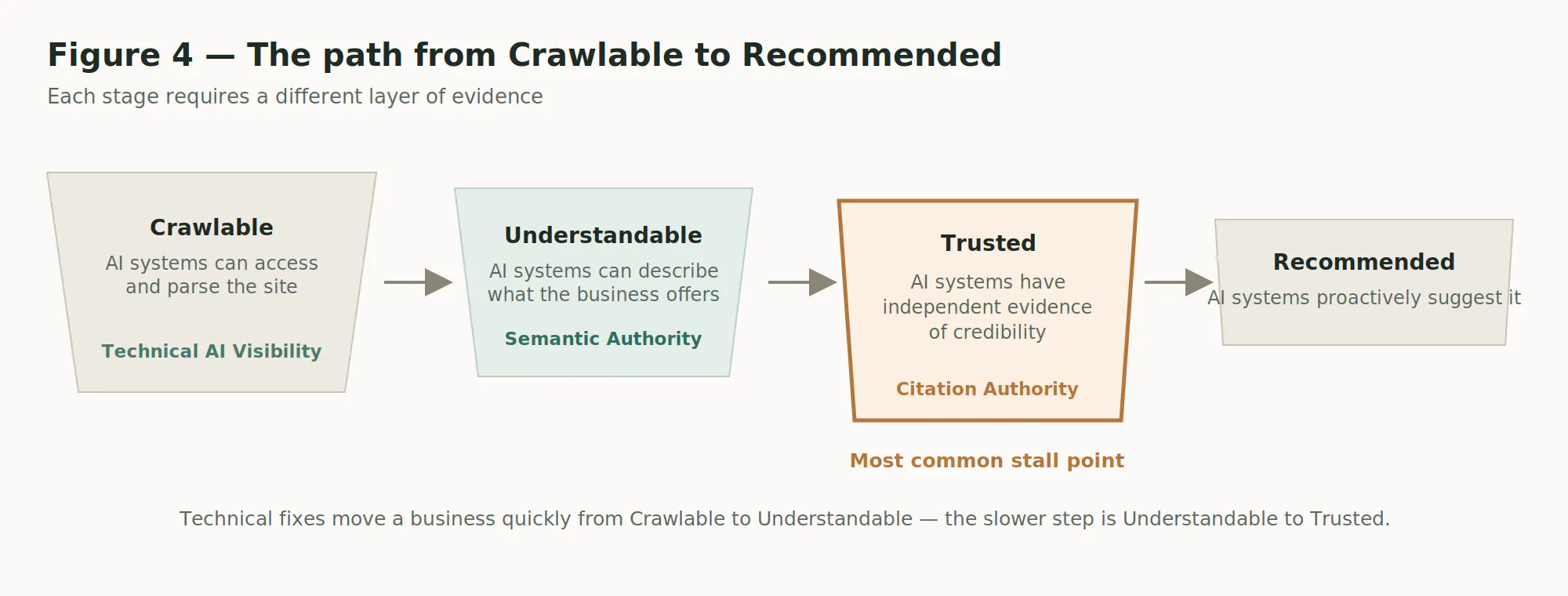 Figure 4 — The path from Crawlable to Recommended

Each stage requires a different layer of evidence

Crawlable

AI systems can access and parse the site

Technical AI Visibility

Understandable

AI systems can describe what the business offers

Semantic Authority

Trusted

AI systems have independent evidence of credibility

Citation Authority

Most common stall point

Recommended

AI systems proactively suggest it

Technical fixes move a business quickly from Crawlable to Understandable — the slower step is Understandable to Trusted.